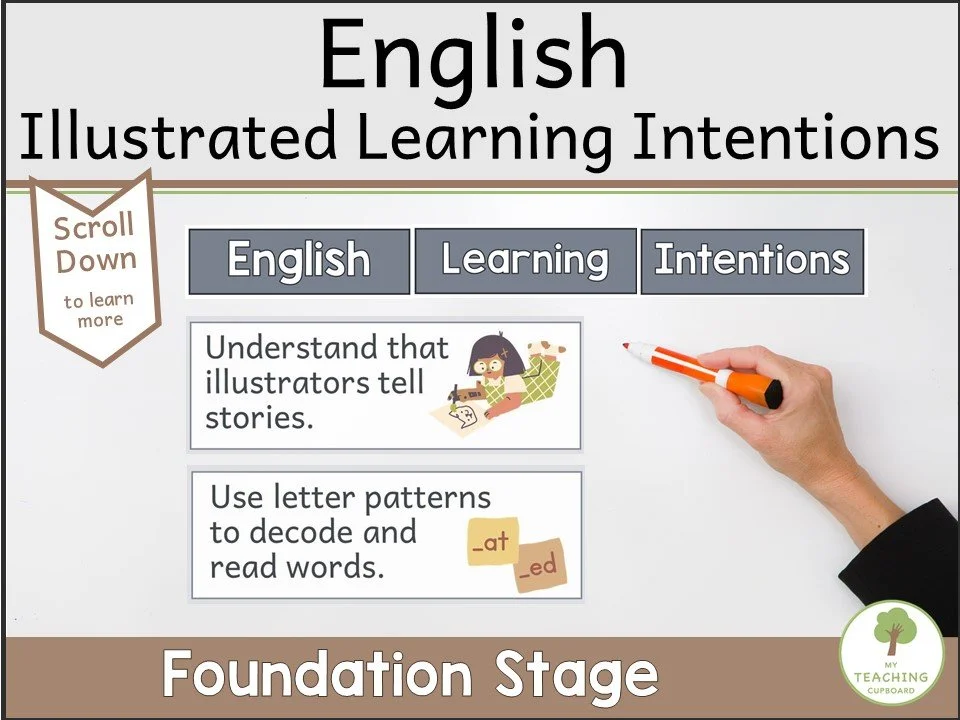 English
Illustrated Learning Intentions

Scroll Down
to learn more

English Learning Intentions

Understand that illustrators tell stories.

Use letter patterns to decode and read words.
_at
_ed

Foundation Stage

MY TEACHING CUPBOARD